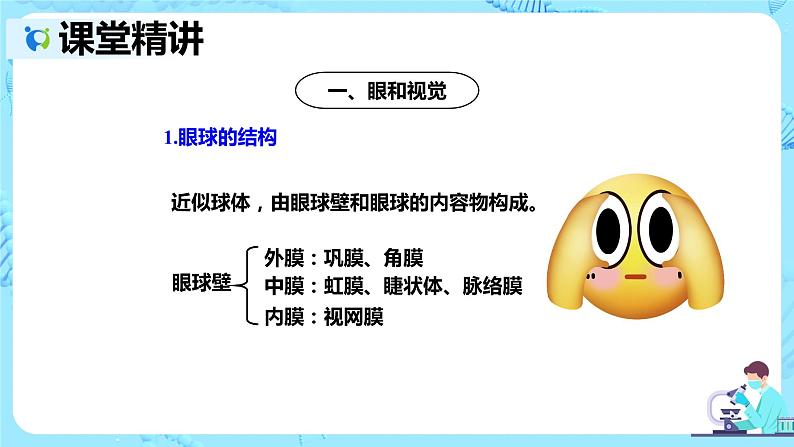 课堂精讲

一、眼和视觉

1.眼球的结构

近似球体，由眼球壁和眼球的内容物构成。

眼球壁
外膜：巩膜、角膜
中膜：虹膜、睫状体、脉络膜
内膜：视网膜